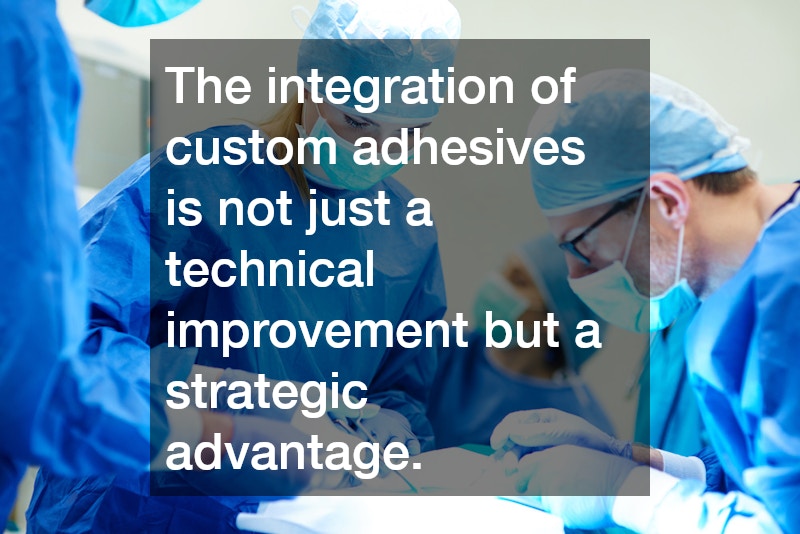 The integration of custom adhesives is not just a technical improvement but a strategic advantage.